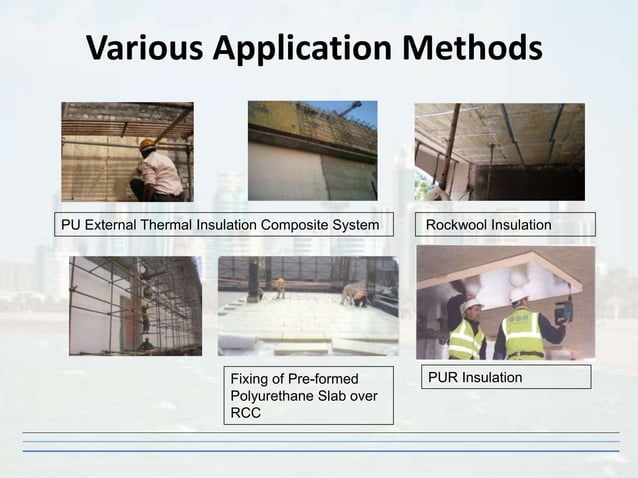 Various Application Methods

PU External Thermal Insulation Composite System

Rockwool Insulation

Fixing of Pre-formed Polyurethane Slab over RCC

PUR Insulation